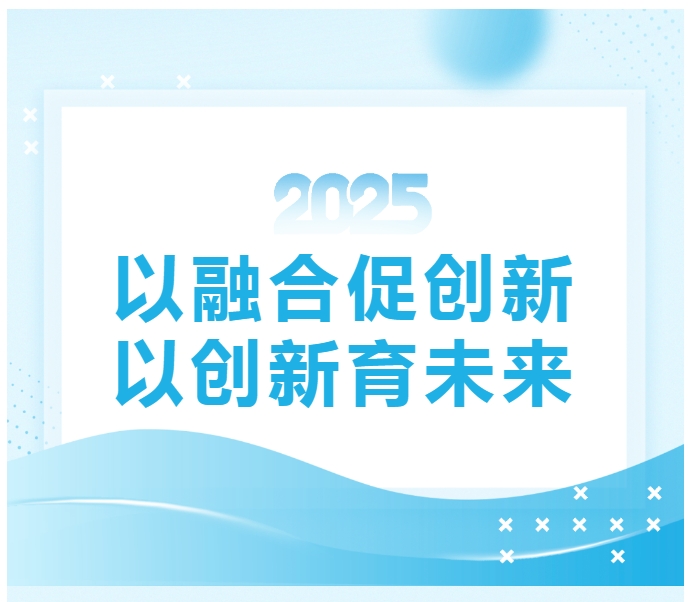 2025
以融合促创新
以创新育未来